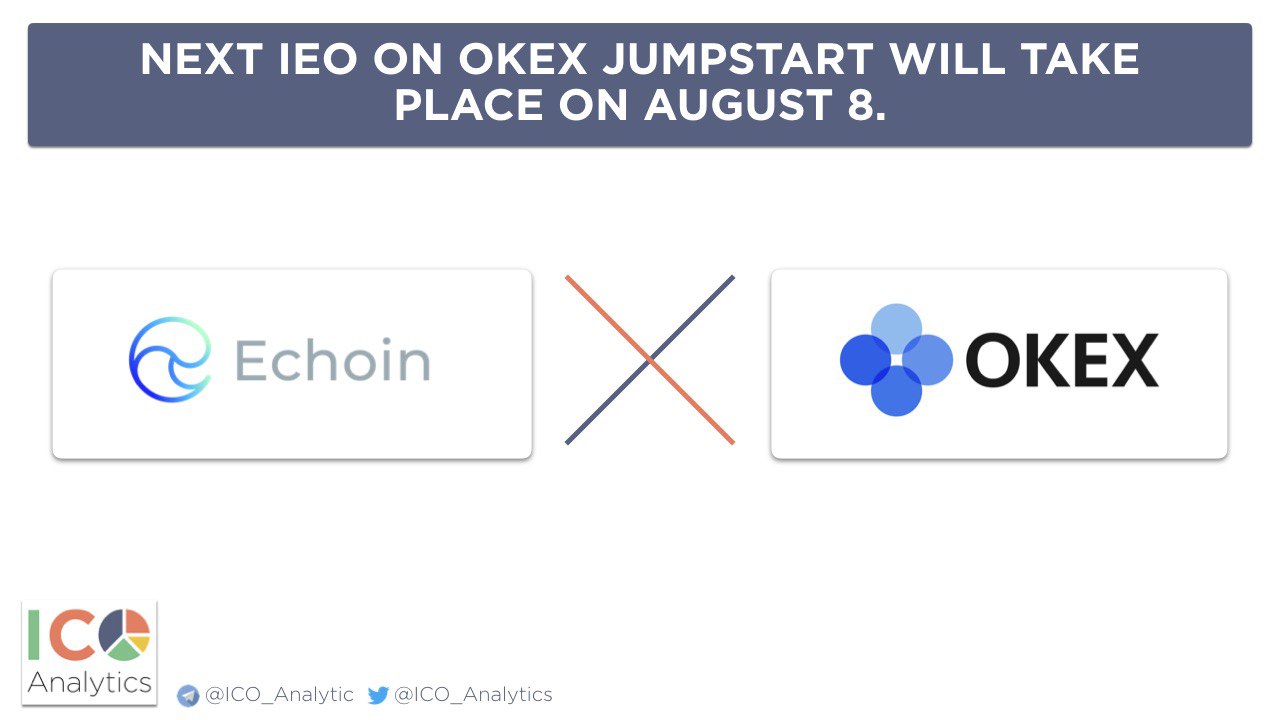 NEXT IEO ON OKEX JUMPSTART WILL TAKE PLACE ON AUGUST 8.

Echoin

OKEX

ICO
Analytics

@ICO_Analytic @ICO_Analytics